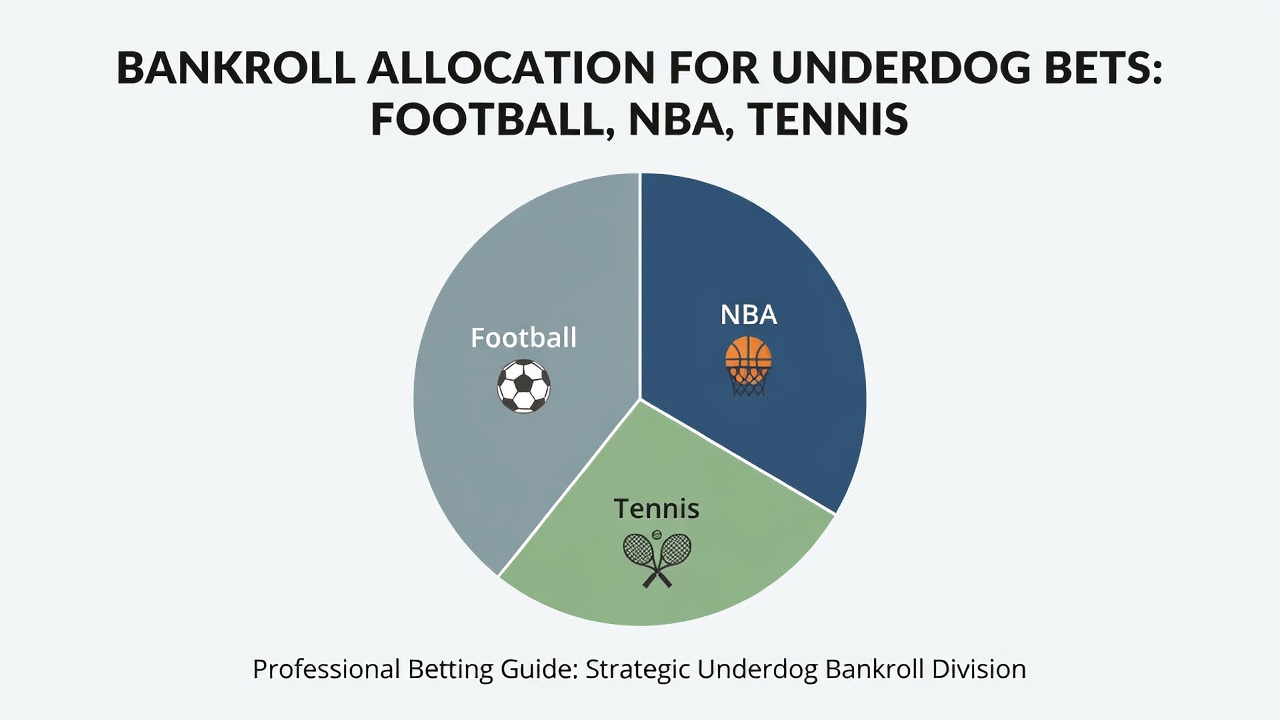 BANKROLL ALLOCATION FOR UNDERDOG BETS: FOOTBALL, NBA, TENNIS

Football

NBA

Tennis

Professional Betting Guide: Strategic Underdog Bankroll Division